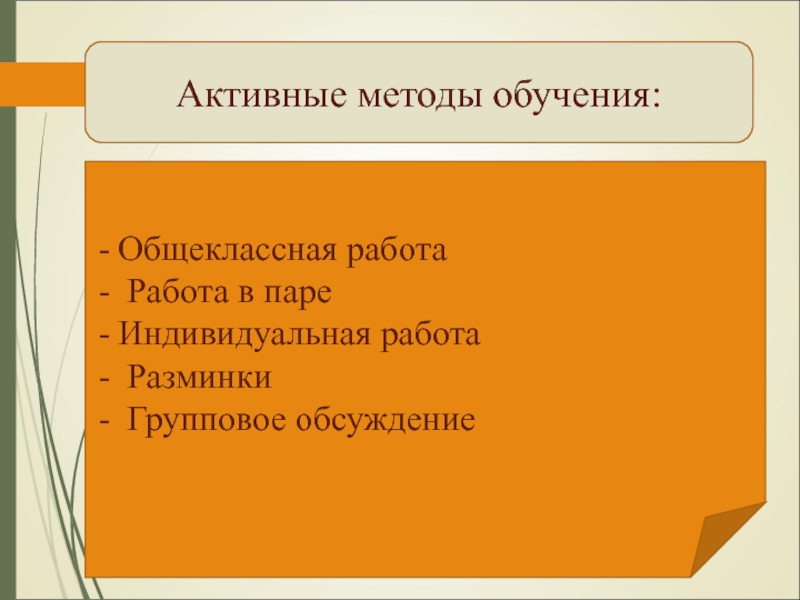 Активные методы обучения:

- Общеклассная работа
- Работа в паре
- Индивидуальная работа
- Разминки
- Групповое обсуждение